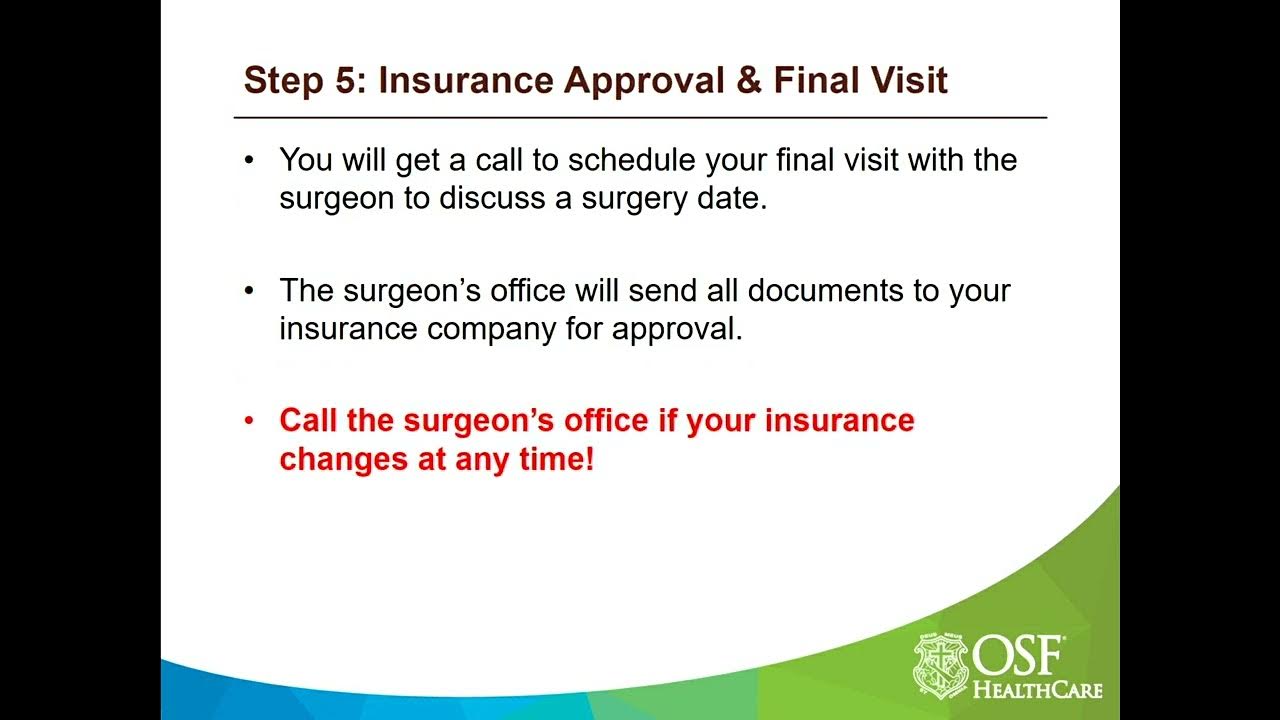 Step 5: Insurance Approval & Final Visit

• You will get a call to schedule your final visit with the surgeon to discuss a surgery date.

• The surgeon's office will send all documents to your insurance company for approval.

• Call the surgeon's office if your insurance changes at any time!

OSF HEALTHCARE